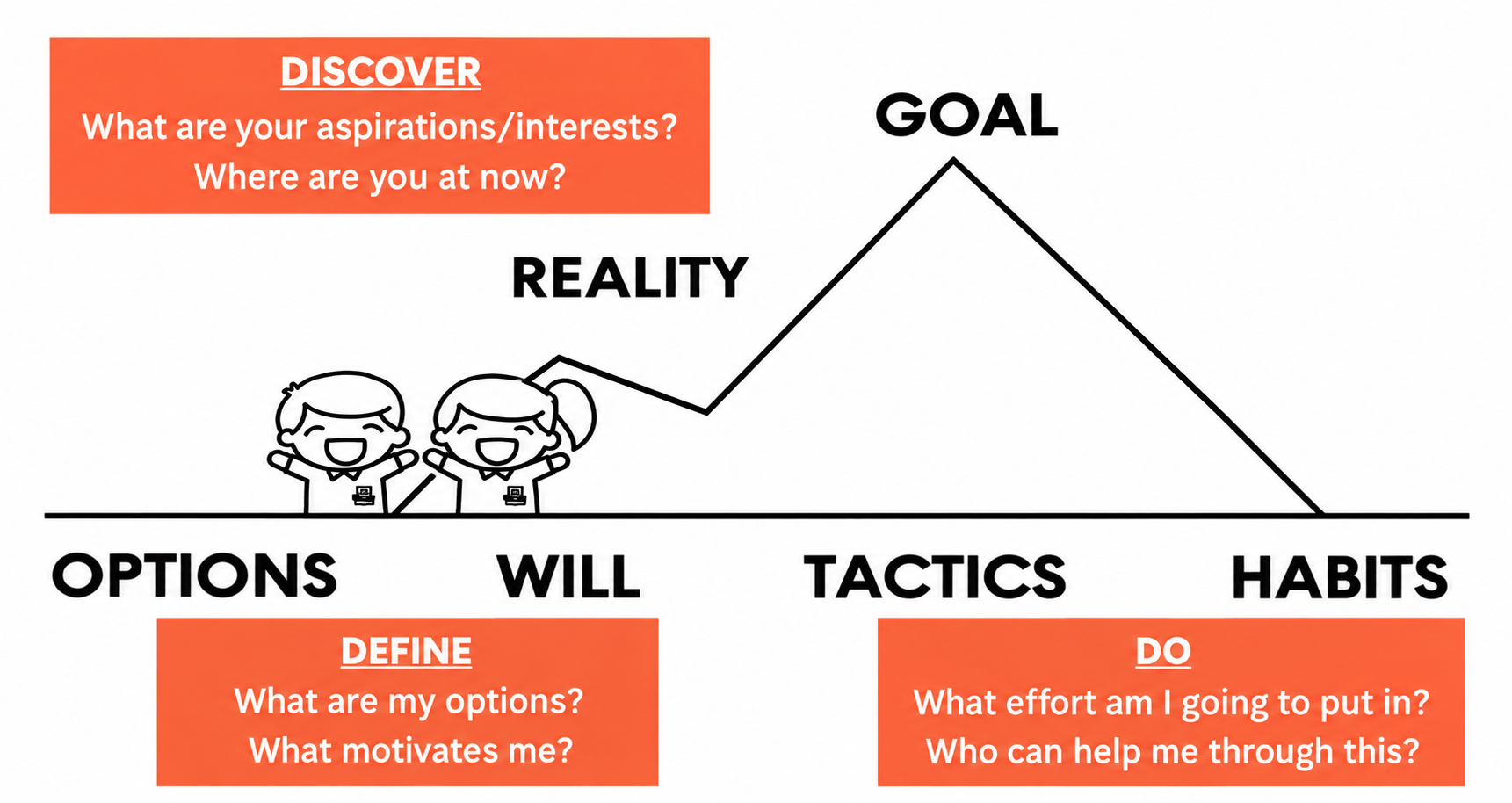 DISCOVER
What are your aspirations/interests?
Where are you at now?

GOAL

REALITY

OPTIONS WILL TACTICS HABITS

DEFINE
What are my options?
What motivates me?

DO
What effort am I going to put in?
Who can help me through this?